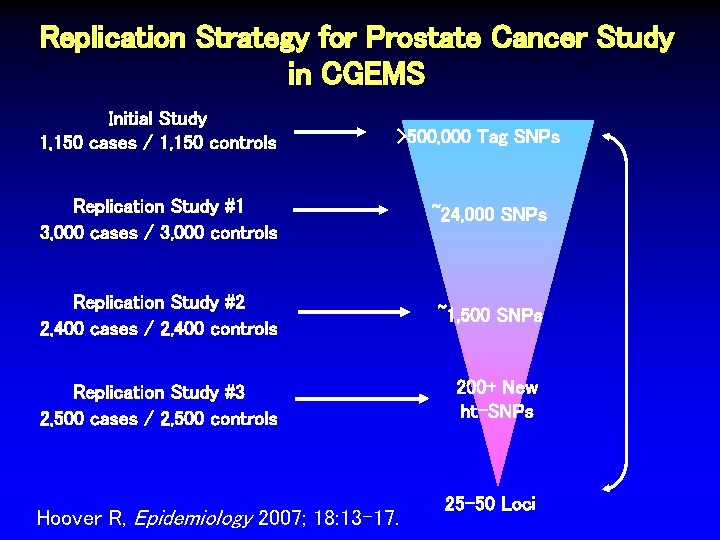 Replication Strategy for Prostate Cancer Study in CGEMS

Initial Study
1,150 cases / 1,150 controls

>500,000 Tag SNPs

Replication Study #1
3,000 cases / 3,000 controls

~24,000 SNPs

Replication Study #2
2,400 cases / 2,400 controls

~1,500 SNPs

Replication Study #3
2,500 cases / 2,500 controls

200+ New ht-SNPs

25-50 Loci

Hoover R, Epidemiology 2007; 18:13-17.